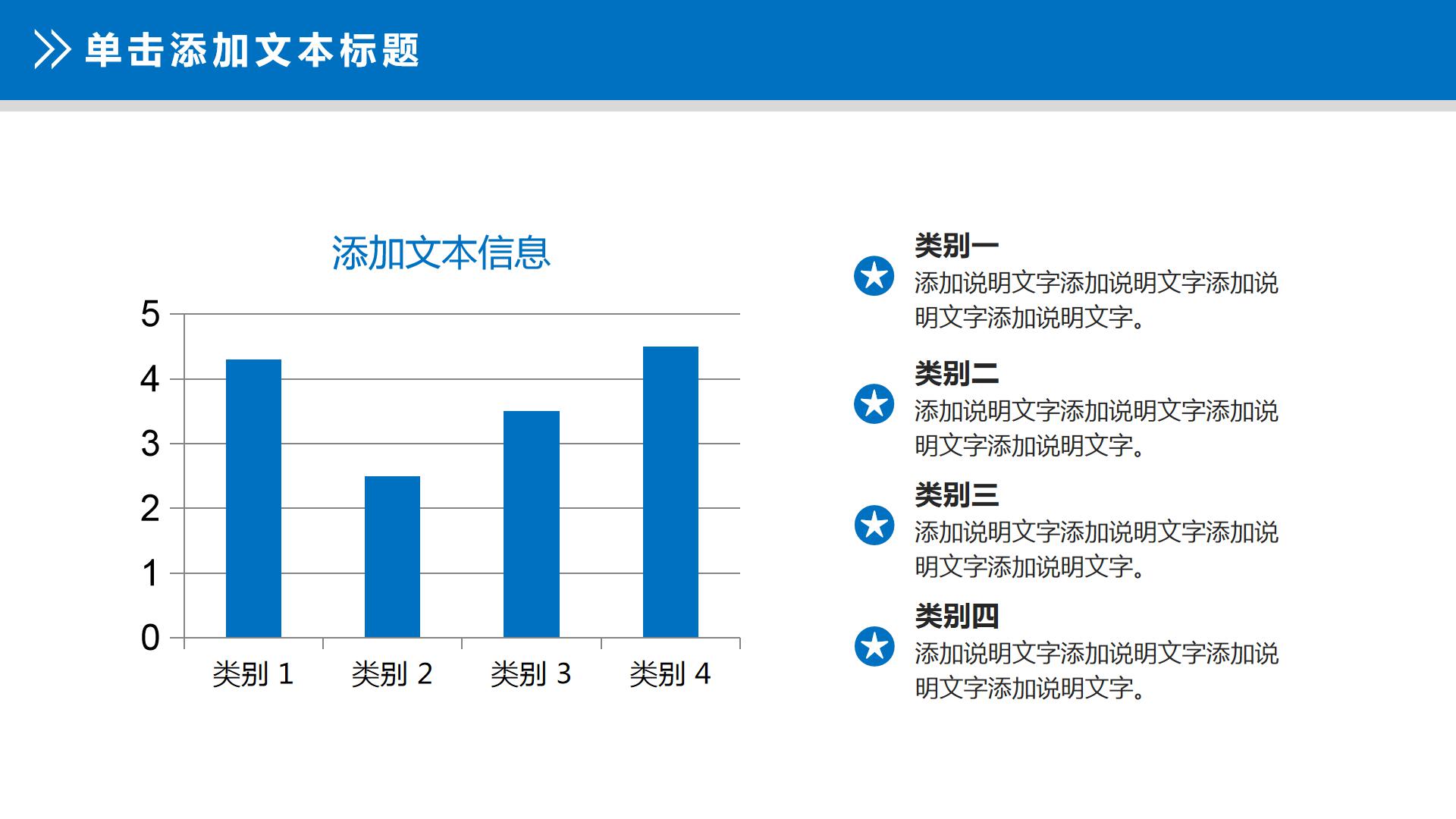 单击添加文本标题

添加文本信息

5
4
3
2
1
0

类别 1 类别 2 类别 3 类别 4

类别一
添加说明文字添加说明文字添加说明文字添加说明文字。

类别二
添加说明文字添加说明文字添加说明文字添加说明文字。

类别三
添加说明文字添加说明文字添加说明文字添加说明文字。

类别四
添加说明文字添加说明文字添加说明文字添加说明文字。